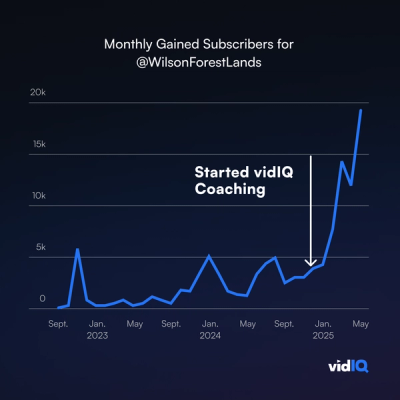 Monthly Gained Subscribers for @WilsonForestLands

20k

15k

10k

5k

0

Started vidIQ Coaching

Sept.

Jan. 2023

May

Sept.

Jan. 2024

May

Sept.

Jan. 2025

May

vidIQ